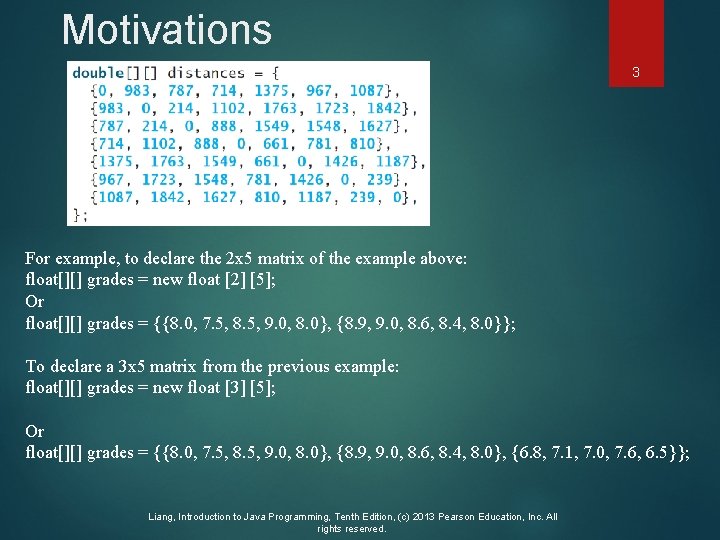 Motivations

3

double[][] distances = {
{0, 983, 787, 714, 1375, 967, 1087},
{983, 0, 214, 1102, 1763, 1723, 1842},
{787, 214, 0, 888, 1549, 1548, 1627},
{714, 1102, 888, 0, 661, 781, 810},
{1375, 1763, 1549, 661, 0, 1426, 1187},
{967, 1723, 1548, 781, 1426, 0, 239},
{1087, 1842, 1627, 810, 1187, 239, 0},
};

For example, to declare the 2x5 matrix of the example above:
float[][] grades = new float [2] [5];
Or
float[][] grades = {{8.0, 7.5, 8.5, 9.0, 8.0}, {8.9, 9.0, 8.6, 8.4, 8.0}};

To declare a 3x5 matrix from the previous example:
float[][] grades = new float [3] [5];

Or
float[][] grades = {{8.0, 7.5, 8.5, 9.0, 8.0}, {8.9, 9.0, 8.6, 8.4, 8.0}, {6.8, 7.1, 7.0, 7.6, 6.5}};

Liang, Introduction to Java Programming, Tenth Edition, (c) 2013 Pearson Education, Inc. All rights reserved.